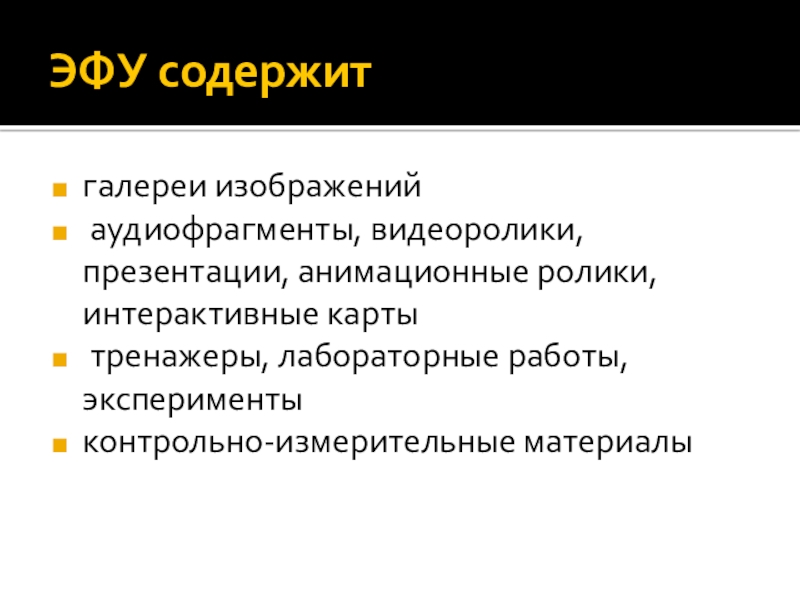 ЭФУ содержит

галереи изображений

аудиофрагменты, видеоролики, презентации, анимационные ролики, интерактивные карты

тренажеры, лабораторные работы, эксперименты

контрольно-измерительные материалы